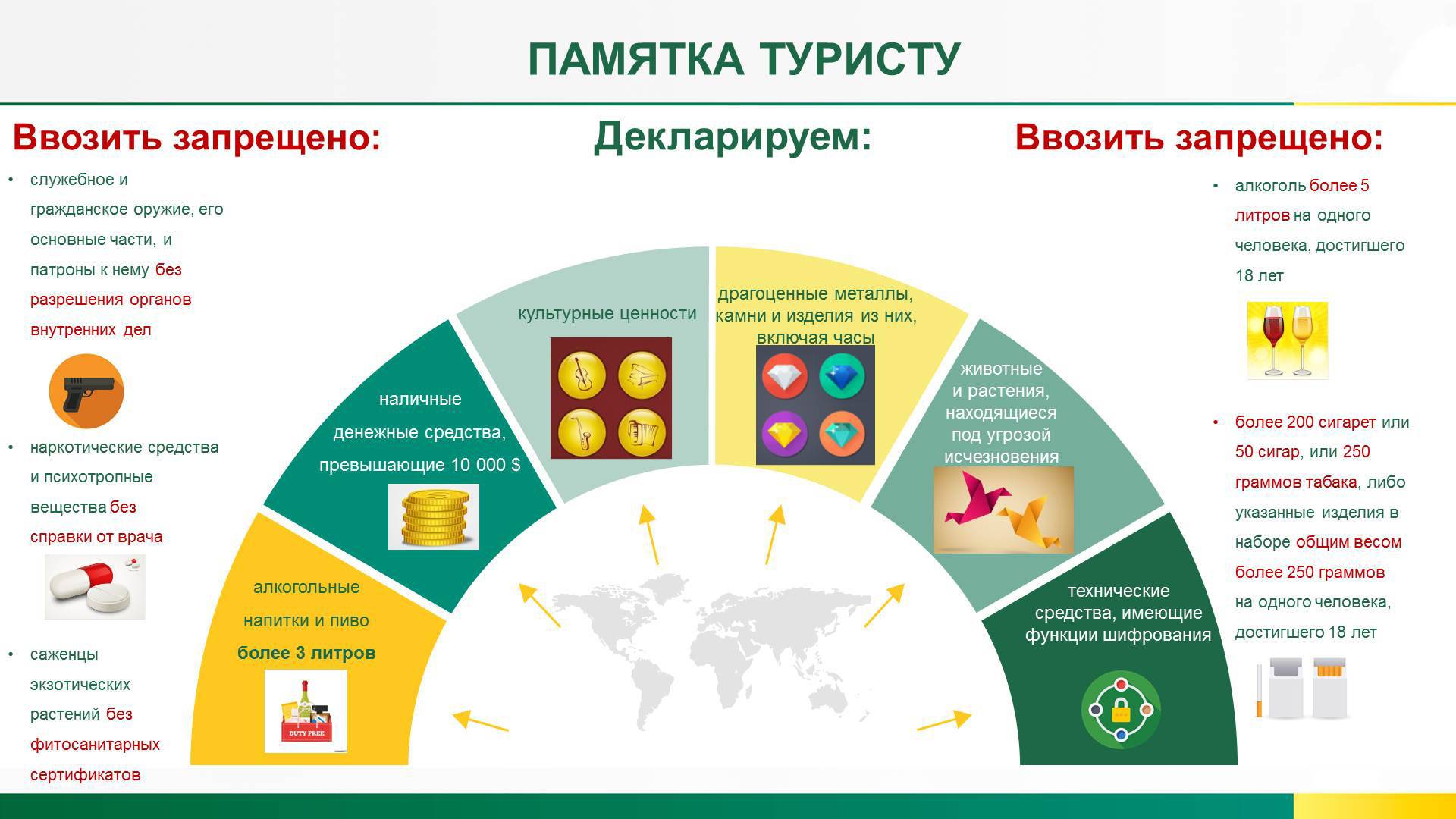 ПАМЯТКА ТУРИСТУ

Ввозить запрещено:

• служебное и гражданское оружие, его основные части, и патроны к нему без разрешения органов внутренних дел

• наркотические средства и психотропные вещества без справки от врача

• саженцы экзотических растений без фитосанитарных сертификатов

Декларируем:

алкогольные напитки и пиво более 3 литров

DUTY FREE

наличные денежные средства, превышающие 10 000 $

культурные ценности

драгоценные металлы, камни и изделия из них, включая часы

животные и растения, находящиеся под угрозой исчезновения

технические средства, имеющие функции шифрования

Ввозить запрещено:

• алкоголь более 5 литров на одного человека, достигшего 18 лет

• более 200 сигарет или 50 сигар, или 250 граммов табака, либо указанные изделия в наборе общим весом более 250 граммов на одного человека, достигшего 18 лет